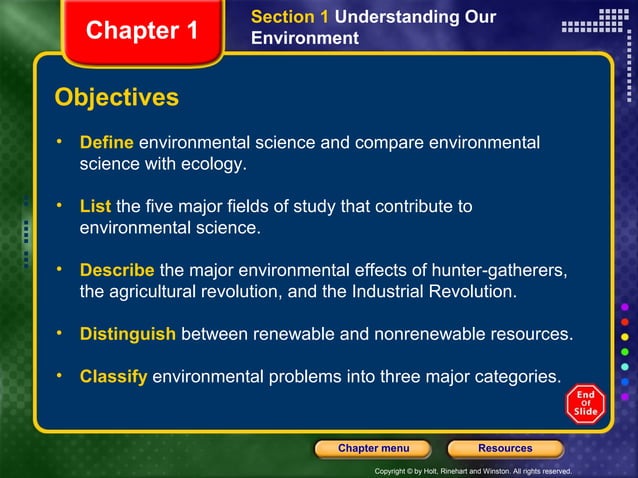 Chapter 1

Section 1 Understanding Our Environment

Objectives

• Define environmental science and compare environmental science with ecology.

• List the five major fields of study that contribute to environmental science.

• Describe the major environmental effects of hunter-gatherers, the agricultural revolution, and the Industrial Revolution.

• Distinguish between renewable and nonrenewable resources.

• Classify environmental problems into three major categories.

End Of Slide

Chapter menu

Resources

Copyright © by Holt, Rinehart and Winston. All rights reserved.